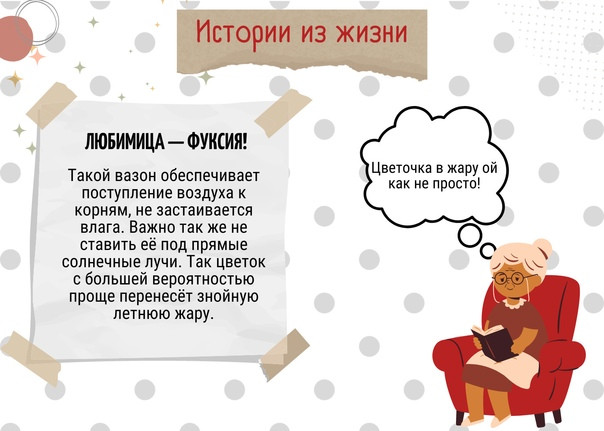 Истории из жизни

ЛЮБИМИЦА — ФУКСИЯ!

Такой вазон обеспечивает поступление воздуха к корням, не застаивается влага. Важно так же не ставить её под прямые солнечные лучи. Так цветок с большей вероятностью проще перенесёт знойную летнюю жару.

Цветочка в жару ой как не просто!